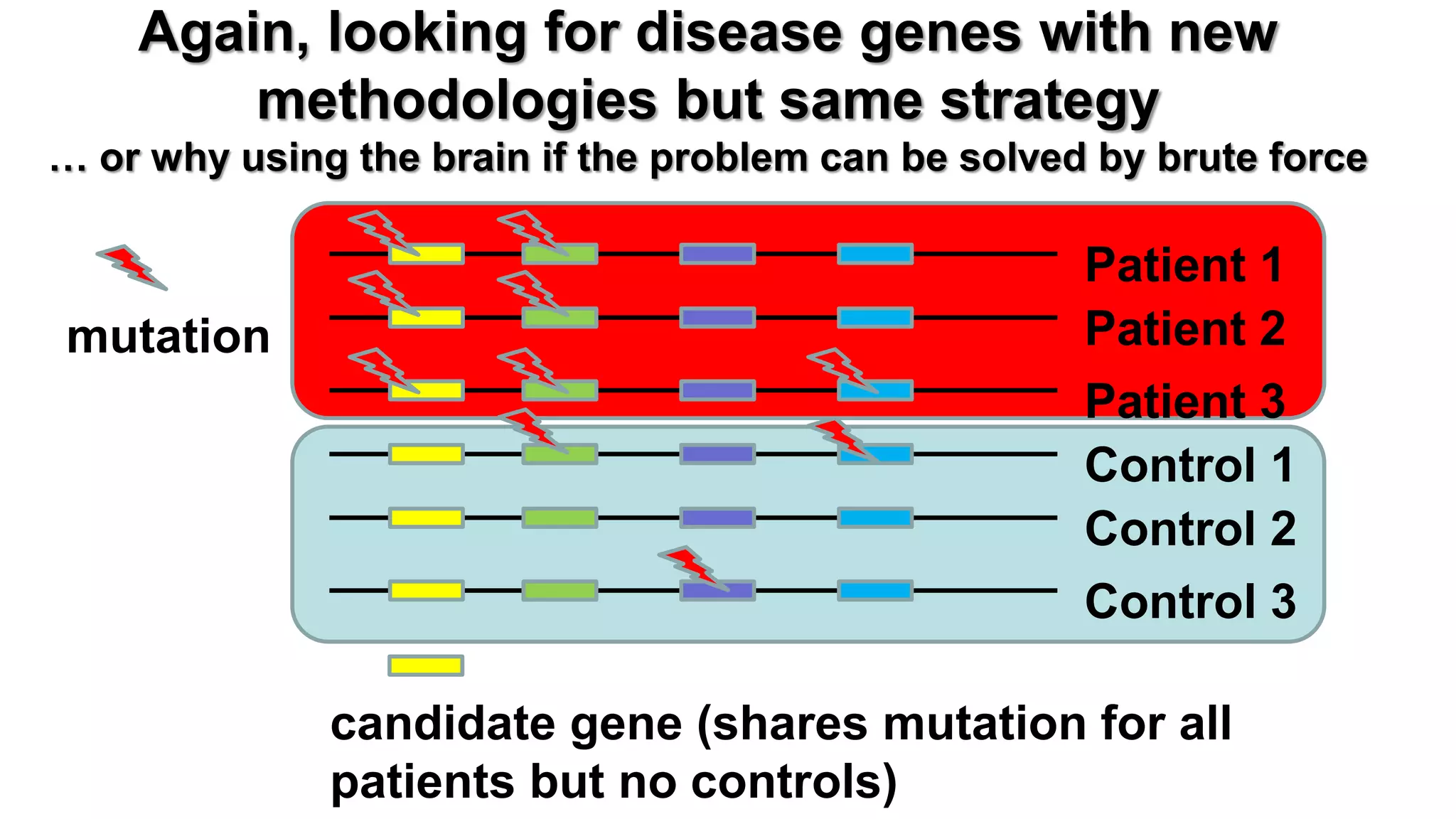 Again, looking for disease genes with new methodologies but same strategy

… or why using the brain if the problem can be solved by brute force

mutation

Patient 1
Patient 2
Patient 3
Control 1
Control 2
Control 3

candidate gene (shares mutation for all patients but no controls)